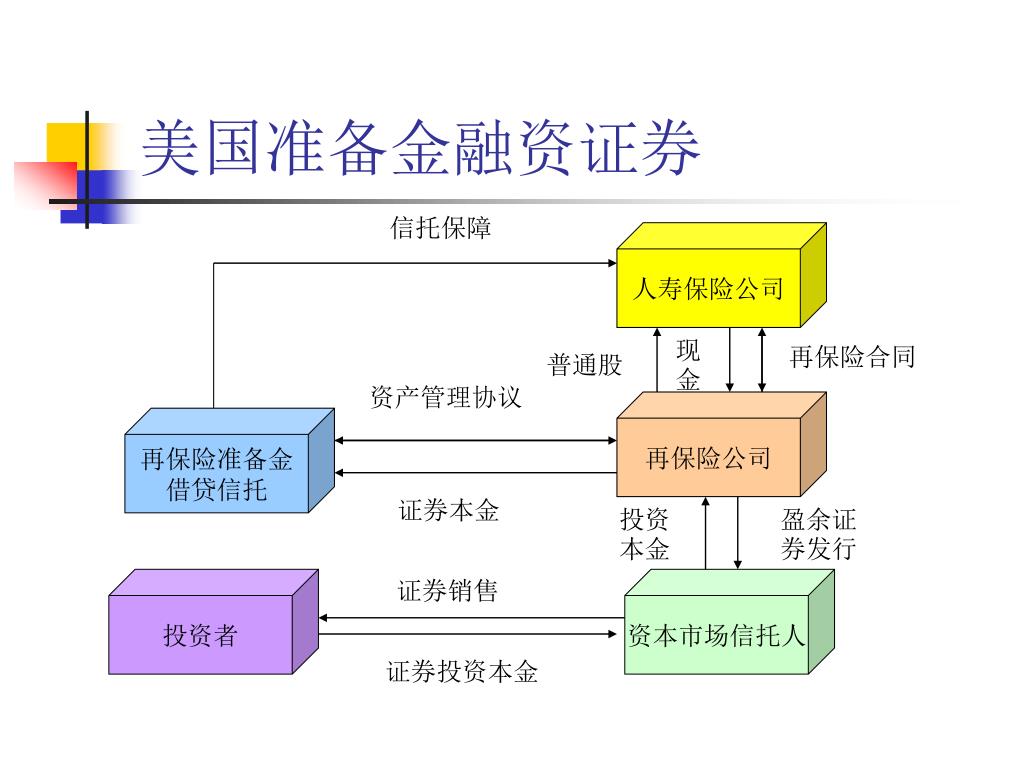 美国准备金融资证券

信托保障

人寿保险公司

普通股

现金

再保险合同

资产管理协议

再保险准备金借贷信托

再保险公司

证券本金

投资本金

盈余证券发行

证券销售

投资者

资本市场信托人

证券投资本金